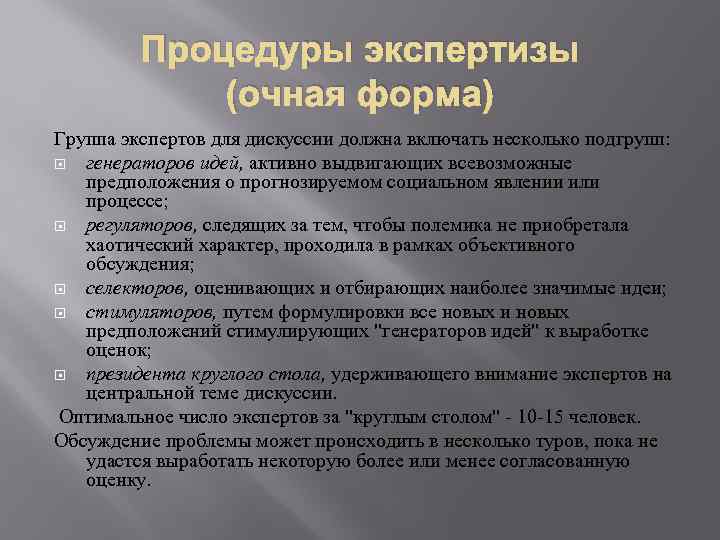 Процедуры экспертизы (очная форма)

Группа экспертов для дискуссии должна включать несколько подгрупп:

генераторов идей, активно выдвигающих всевозможные предположения о прогнозируемом социальном явлении или процессе;

регуляторов, следящих за тем, чтобы полемика не приобретала хаотический характер, проходила в рамках объективного обсуждения;

селекторов, оценивающих и отбирающих наиболее значимые идеи;

стимуляторов, путем формулировки все новых и новых предположений стимулирующих "генераторов идей" к выработке оценок;

президента круглого стола, удерживающего внимание экспертов на центральной теме дискуссии.

Оптимальное число экспертов за "круглым столом" - 10-15 человек.

Обсуждение проблемы может происходить в несколько туров, пока не удастся выработать некоторую более или менее согласованную оценку.